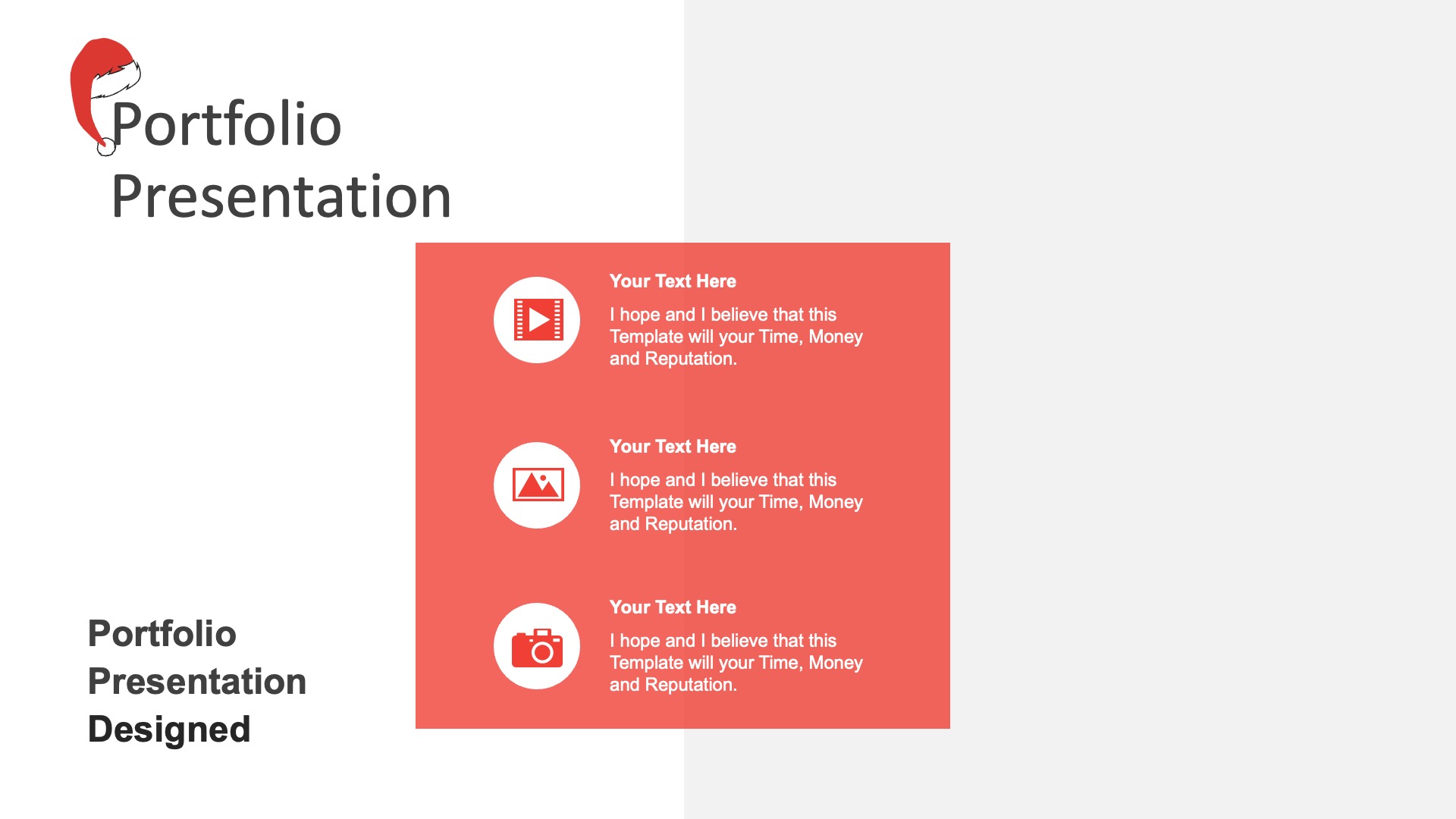 Portfolio Presentation

Your Text Here

I hope and I believe that this Template will your Time, Money and Reputation.

Your Text Here

I hope and I believe that this Template will your Time, Money and Reputation.

Your Text Here

I hope and I believe that this Template will your Time, Money and Reputation.

Portfolio Presentation Designed